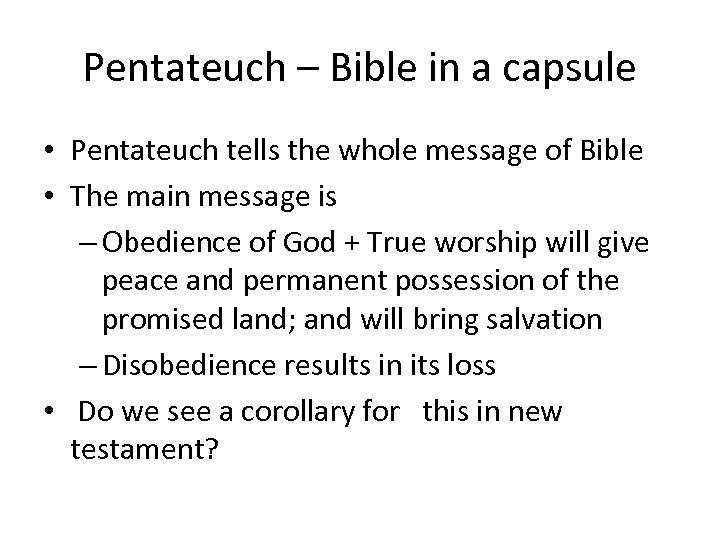 Pentateuch – Bible in a capsule

• Pentateuch tells the whole message of Bible
• The main message is
– Obedience of God + True worship will give peace and permanent possession of the promised land; and will bring salvation
– Disobedience results in its loss
• Do we see a corollary for this in new testament?